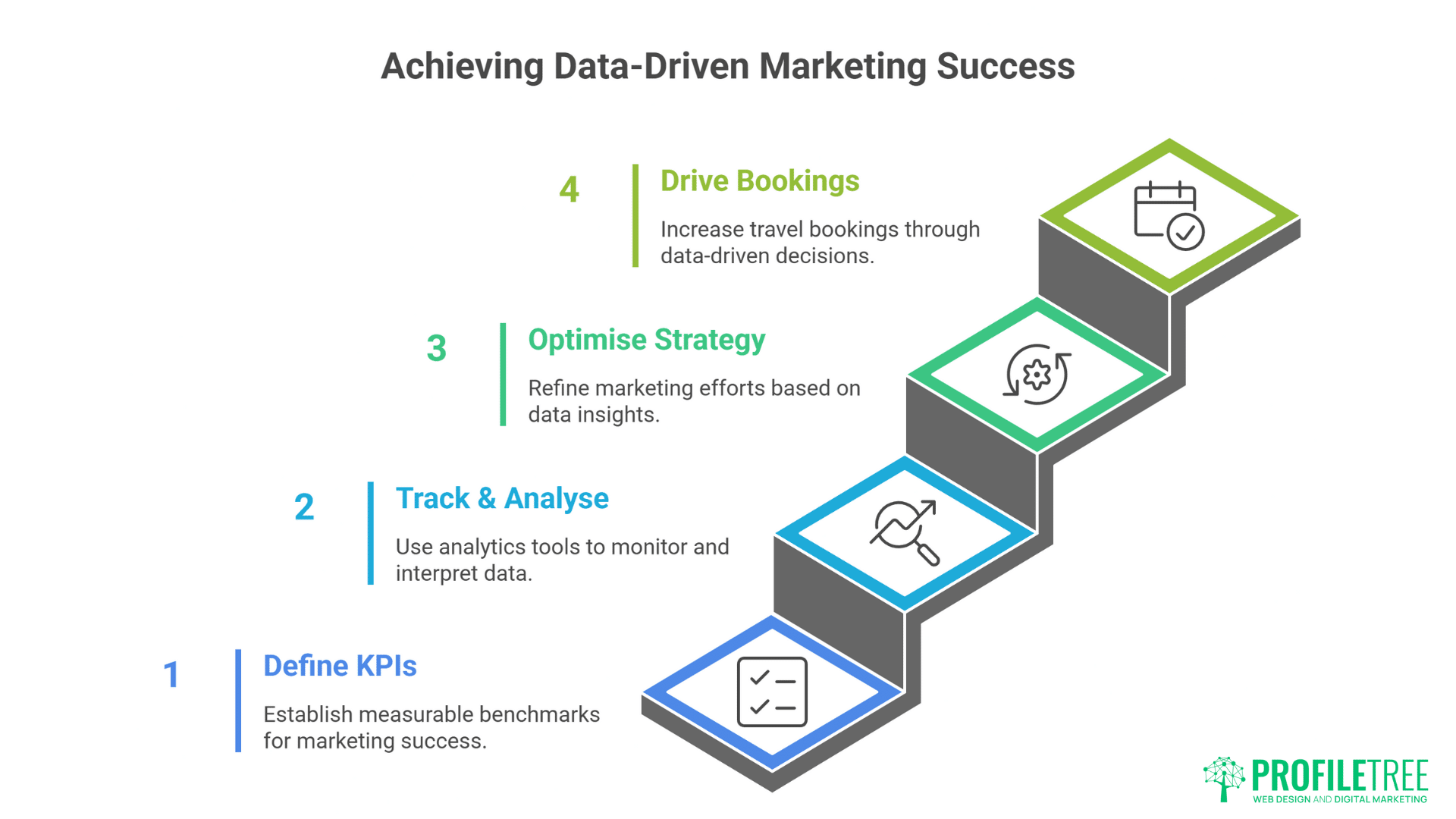 Achieving Data-Driven Marketing Success

4 Drive Bookings

Increase travel bookings through data-driven decisions.

3 Optimise Strategy

Refine marketing efforts based on data insights.

2 Track & Analyse

Use analytics tools to monitor and interpret data.

1 Define KPIs

Establish measurable benchmarks for marketing success.

PROFILETREE
WEB DESIGN AND DIGITAL MARKETING